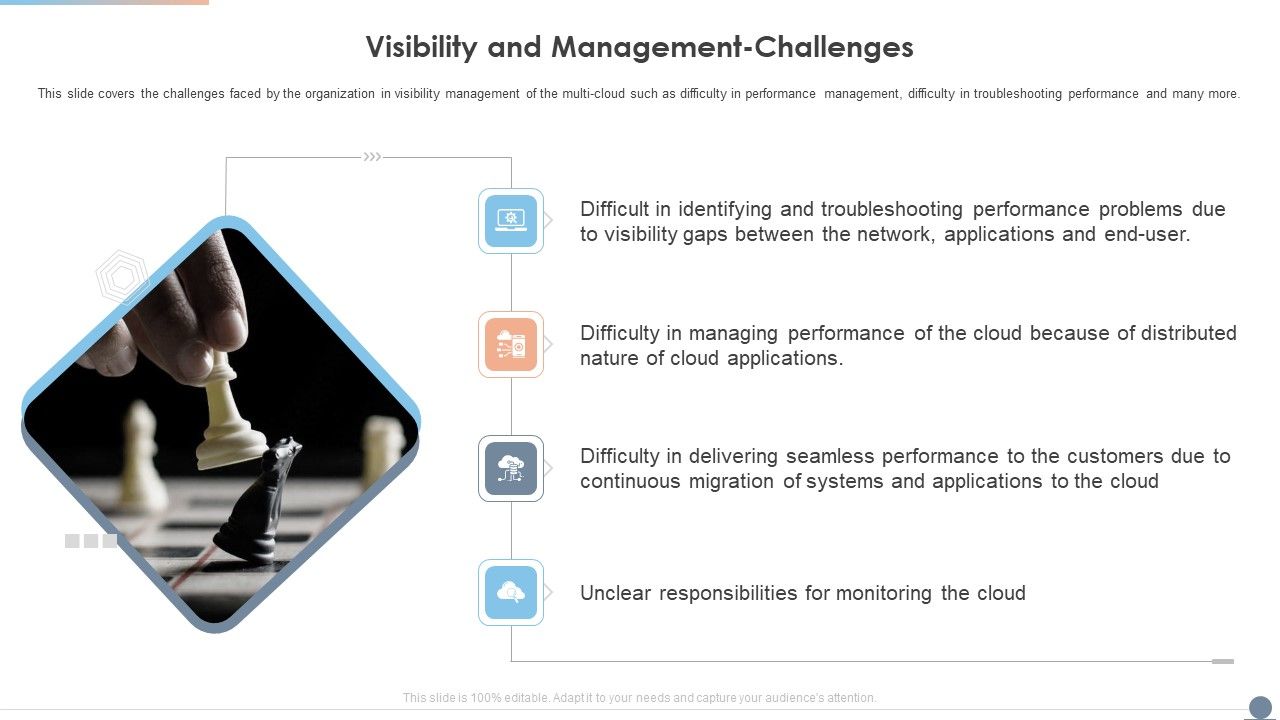 Visibility and Management-Challenges

This slide covers the challenges faced by the organization in visibility management of the multi-cloud such as difficulty in performance management, difficulty in troubleshooting performance and many more.

Difficult in identifying and troubleshooting performance problems due to visibility gaps between the network, applications and end-user.

Difficulty in managing performance of the cloud because of distributed nature of cloud applications.

Difficulty in delivering seamless performance to the customers due to continuous migration of systems and applications to the cloud

Unclear responsibilities for monitoring the cloud

This slide is 100% editable. Adapt it to your needs and capture your audience's attention.